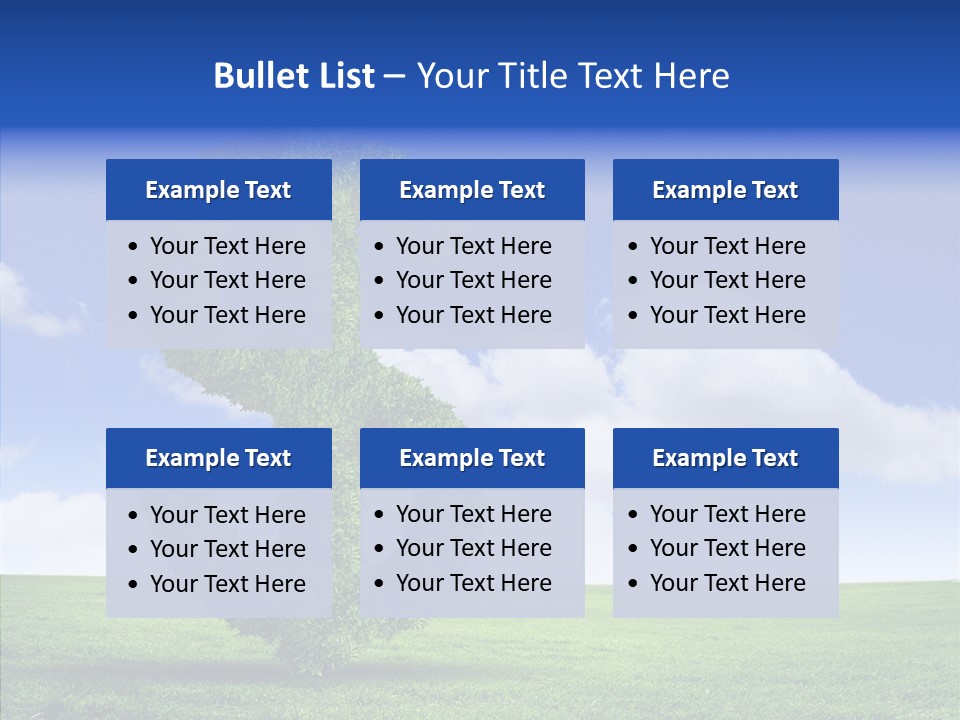 Bullet List – Your Title Text Here

Example Text
• Your Text Here
• Your Text Here
• Your Text Here

Example Text
• Your Text Here
• Your Text Here
• Your Text Here

Example Text
• Your Text Here
• Your Text Here
• Your Text Here

Example Text
• Your Text Here
• Your Text Here
• Your Text Here

Example Text
• Your Text Here
• Your Text Here
• Your Text Here

Example Text
• Your Text Here
• Your Text Here
• Your Text Here